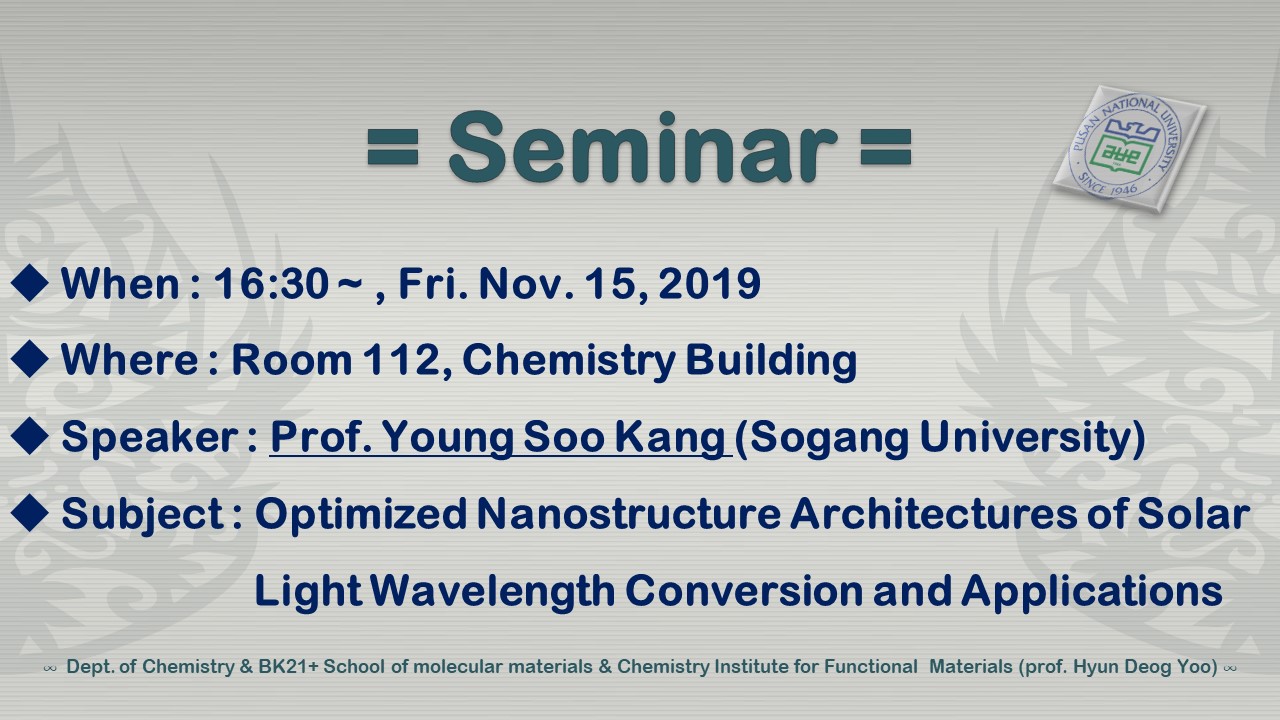 = Seminar =

PUSAN NATIONAL UNIVERSITY
SINCE 1946

◆ When : 16:30 ~ , Fri. Nov. 15, 2019

◆ Where : Room 112, Chemistry Building

◆ Speaker : Prof. Young Soo Kang (Sogang University)

◆ Subject : Optimized Nanostructure Architectures of Solar Light Wavelength Conversion and Applications

∞ Dept. of Chemistry & BK21+ School of molecular materials & Chemistry Institute for Functional Materials (prof. Hyun Deog Yoo) ∞